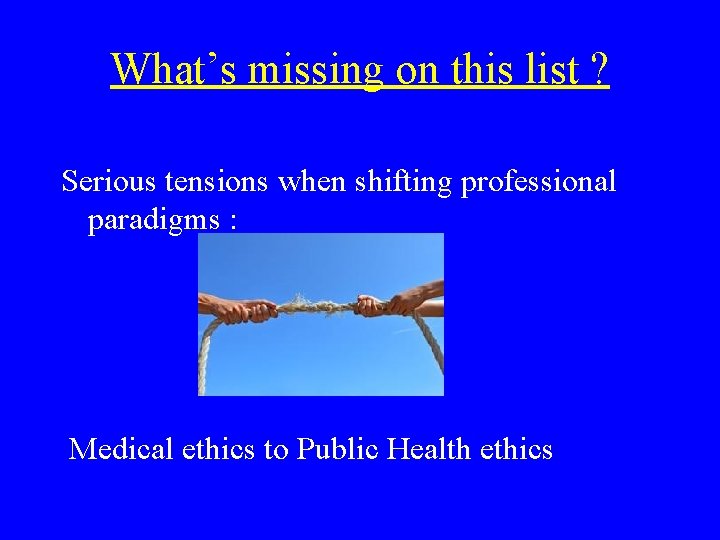 What's missing on this list ?

Serious tensions when shifting professional paradigms :

Medical ethics to Public Health ethics